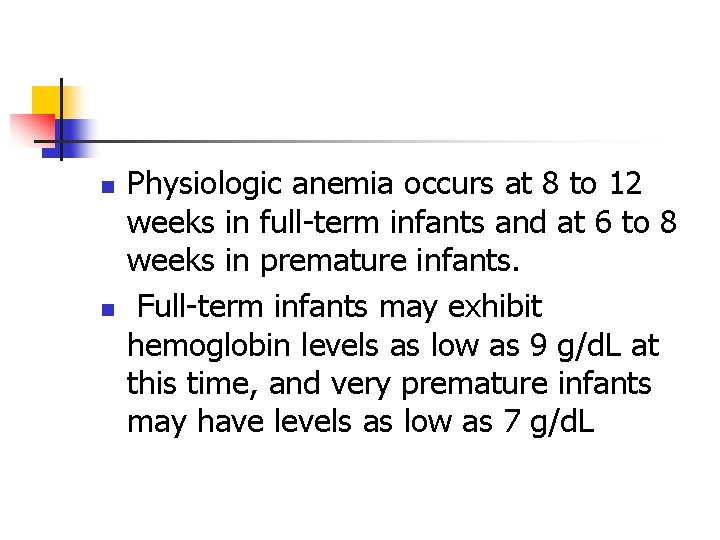 - Physiologic anemia occurs at 8 to 12 weeks in full-term infants and at 6 to 8 weeks in premature infants.
- Full-term infants may exhibit hemoglobin levels as low as 9 g/dL at this time, and very premature infants may have levels as low as 7 g/dL